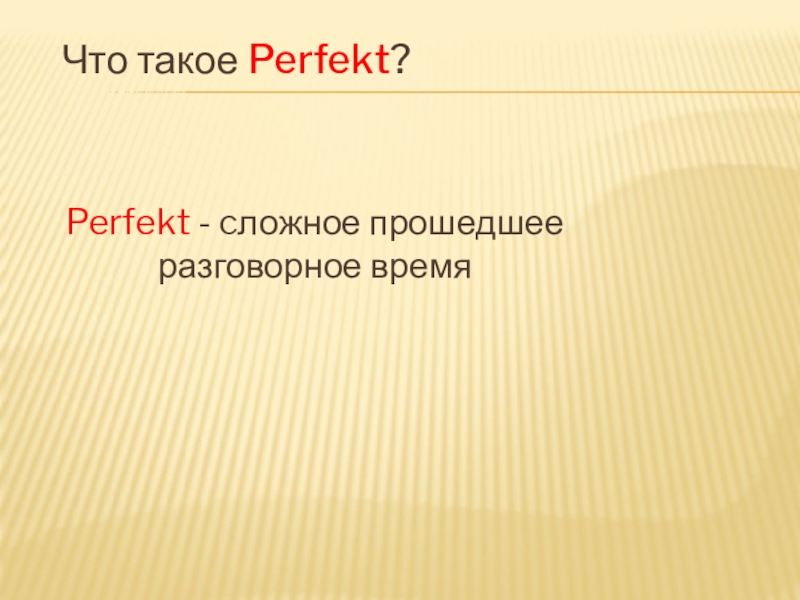 Что такое Perfekt?

Perfekt - сложное прошедшее разговорное время